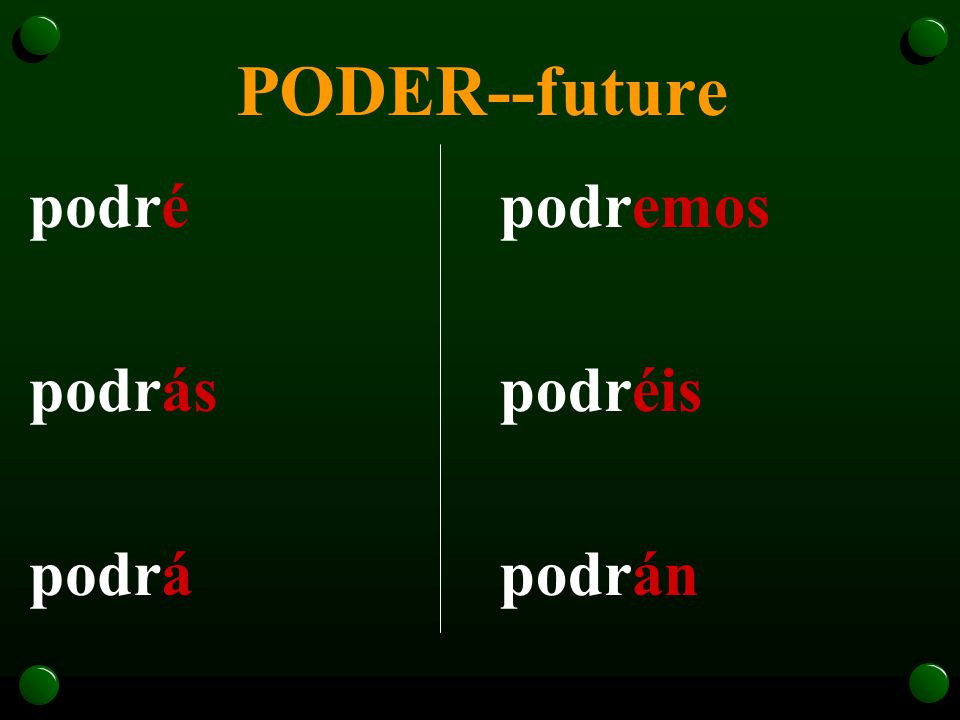 PODER--future

podré

podrás

podrá

podremos

podréis

podrán